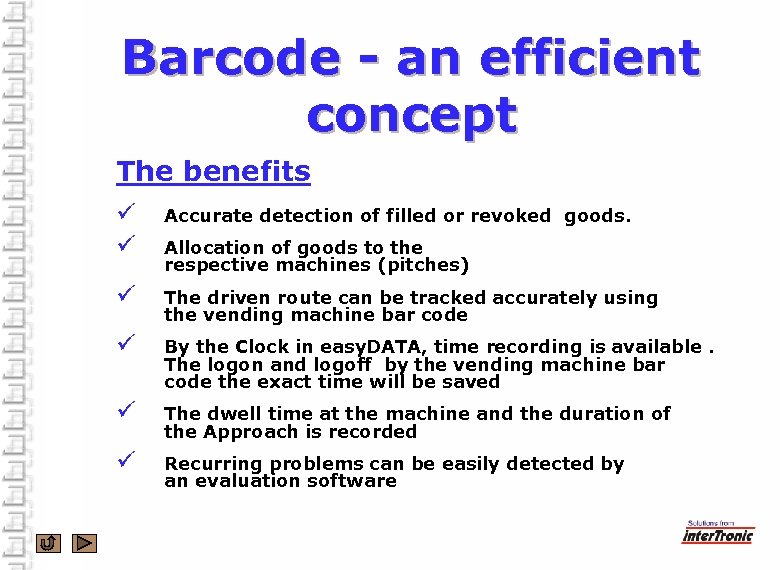 Barcode - an efficient concept

The benefits

✓ Accurate detection of filled or revoked goods.

✓ Allocation of goods to the respective machines (pitches)

✓ The driven route can be tracked accurately using the vending machine bar code

✓ By the Clock in easyDATA, time recording is available . The logon and logoff by the vending machine bar code the exact time will be saved

✓ The dwell time at the machine and the duration of the Approach is recorded

✓ Recurring problems can be easily detected by an evaluation software

Solutions from
interTronic